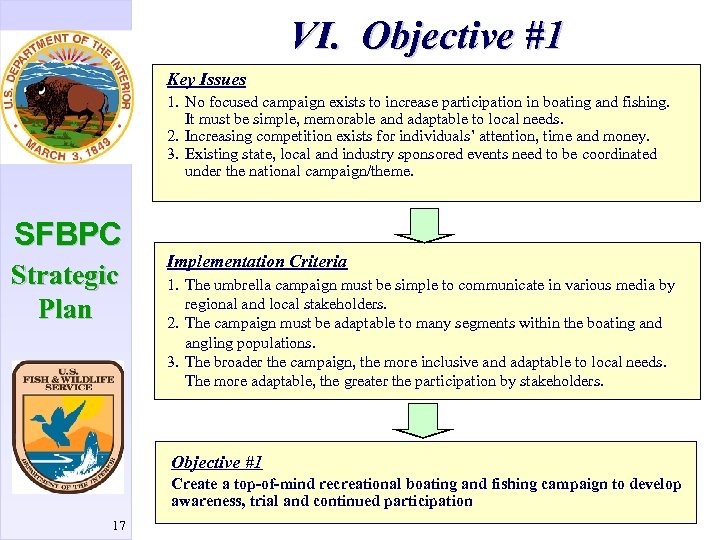 U.S. DEPARTMENT OF THE INTERIOR
MARCH 3, 1849

SFBPC
Strategic Plan

U.S. FISH & WILDLIFE SERVICE
DEPARTMENT OF THE INTERIOR

17

VI. Objective #1

Key Issues
1. No focused campaign exists to increase participation in boating and fishing. It must be simple, memorable and adaptable to local needs.
2. Increasing competition exists for individuals' attention, time and money.
3. Existing state, local and industry sponsored events need to be coordinated under the national campaign/theme.

Implementation Criteria
1. The umbrella campaign must be simple to communicate in various media by regional and local stakeholders.
2. The campaign must be adaptable to many segments within the boating and angling populations.
3. The broader the campaign, the more inclusive and adaptable to local needs. The more adaptable, the greater the participation by stakeholders.

Objective #1
Create a top-of-mind recreational boating and fishing campaign to develop awareness, trial and continued participation